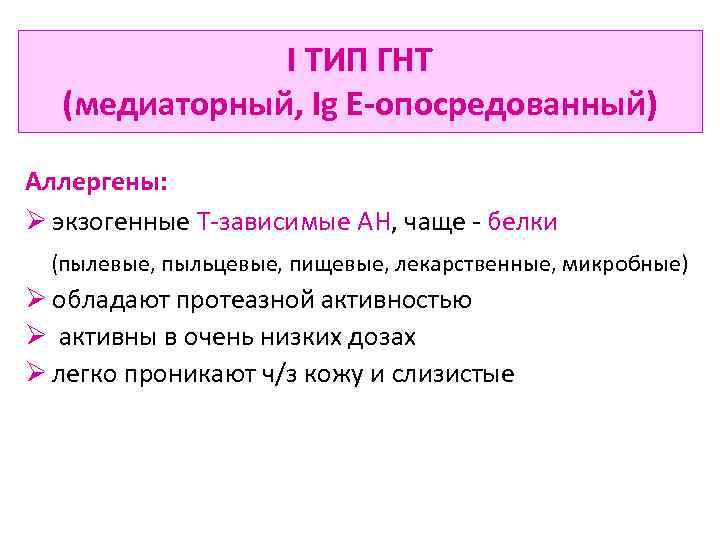 I ТИП ГНТ
(медиаторный, Ig E-опосредованный)

Аллергены:

➢ экзогенные Т-зависимые АН, чаще - белки
(пылевые, пыльцевые, пищевые, лекарственные, микробные)
➢ обладают протеазной активностью
➢ активны в очень низких дозах
➢ легко проникают ч/з кожу и слизистые